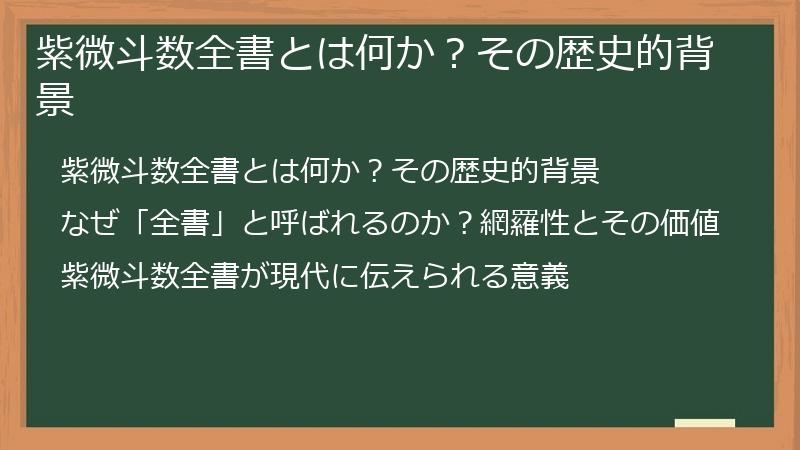 紫微斗数全書とは何か？その歴史的背景

紫微斗数全書とは何か？その歴史的背景

なぜ「全書」と呼ばれるのか？網羅性とその価値

紫微斗数全書が現代に伝えられる意義